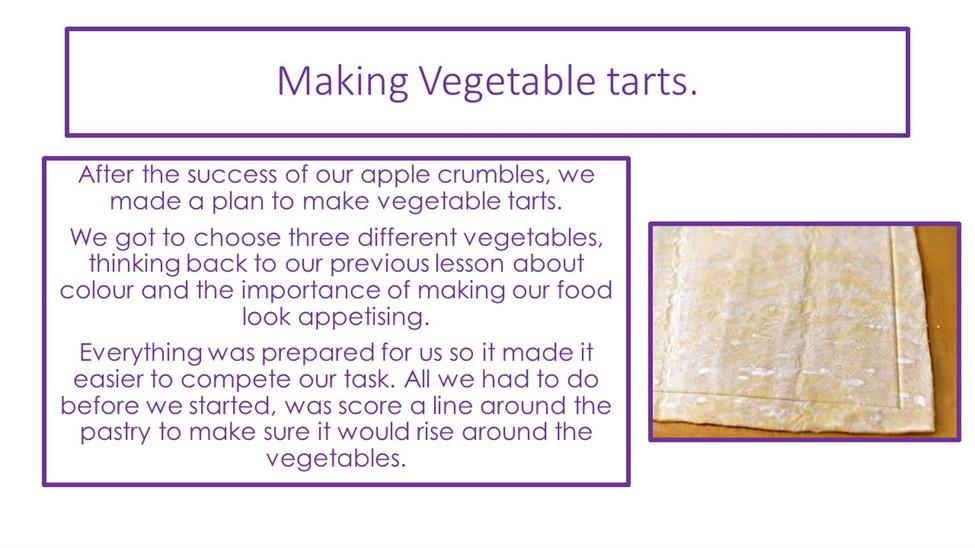 Making Vegetable tarts.

After the success of our apple crumbles, we made a plan to make vegetable tarts.

We got to choose three different vegetables, thinking back to our previous lesson about colour and the importance of making our food look appetising.

Everything was prepared for us so it made it easier to compete our task. All we had to do before we started, was score a line around the pastry to make sure it would rise around the vegetables.